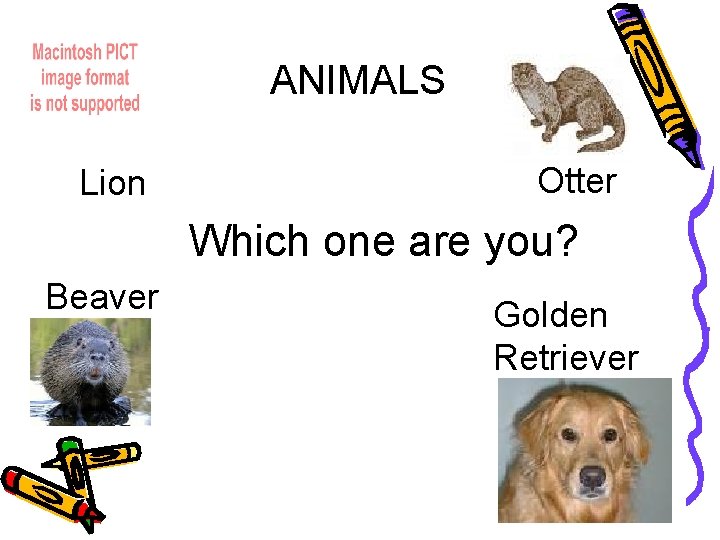 Macintosh PICT image format is not supported

ANIMALS

Lion

Otter

Which one are you?

Beaver

Golden Retriever